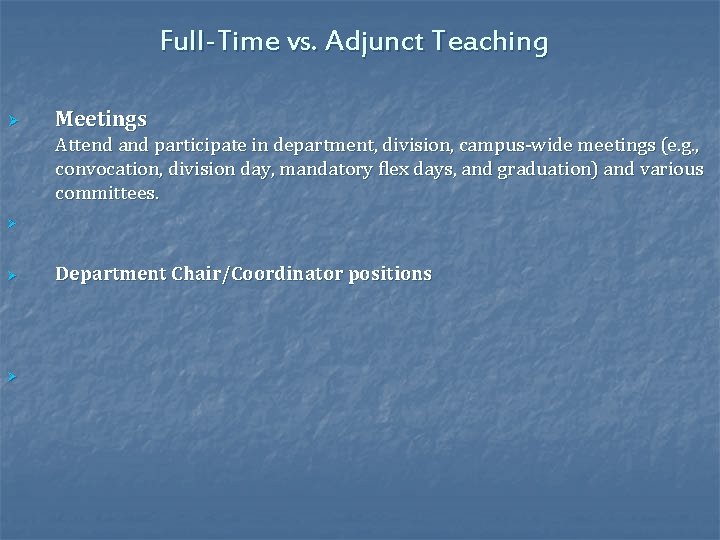 Full-Time vs. Adjunct Teaching

Meetings
Attend and participate in department, division, campus-wide meetings (e.g., convocation, division day, mandatory flex days, and graduation) and various committees.

Department Chair/Coordinator positions